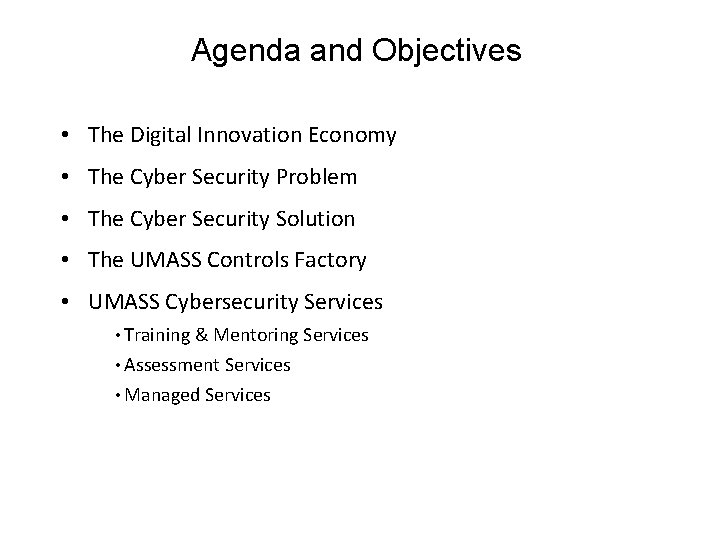 Agenda and Objectives

• The Digital Innovation Economy
• The Cyber Security Problem
• The Cyber Security Solution
• The UMASS Controls Factory
• UMASS Cybersecurity Services
  • Training & Mentoring Services
  • Assessment Services
  • Managed Services